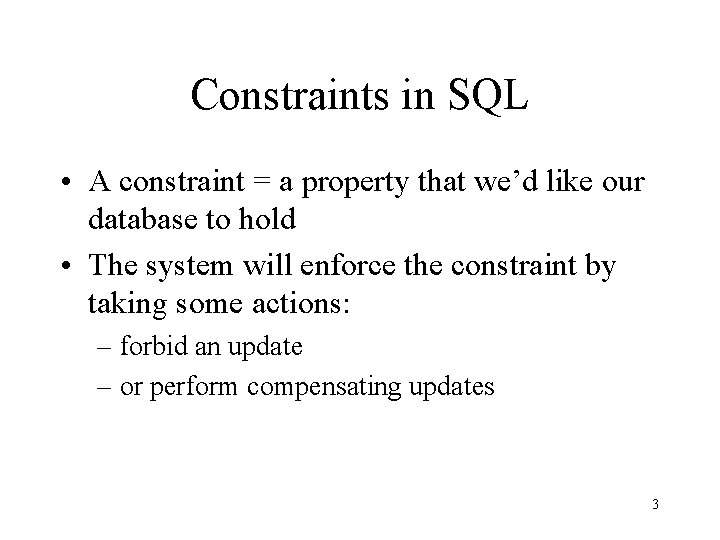 Constraints in SQL

• A constraint = a property that we’d like our database to hold

• The system will enforce the constraint by taking some actions:

– forbid an update

– or perform compensating updates

3